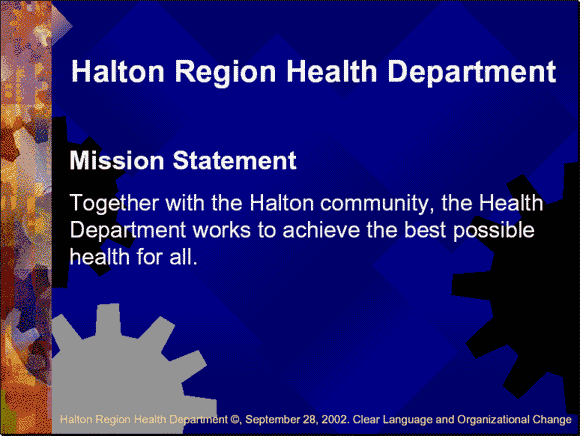 Halton Region Health Department

Mission Statement

Together with the Halton community, the Health Department works to achieve the best possible health for all.

Halton Region Health Department ©, September 28, 2002. Clear Language and Organizational Change